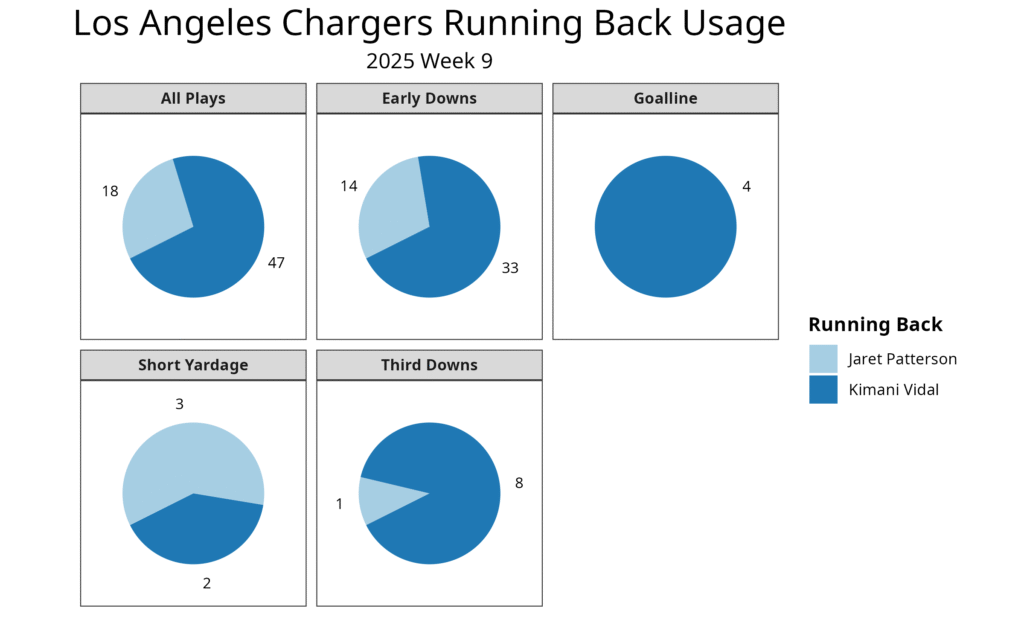 Los Angeles Chargers Running Back Usage
2025 Week 9

All Plays
18
47

Early Downs
14
33

Goalline
4

Short Yardage
3
2

Third Downs
1
8

Running Back
Jaret Patterson
Kimani Vidal